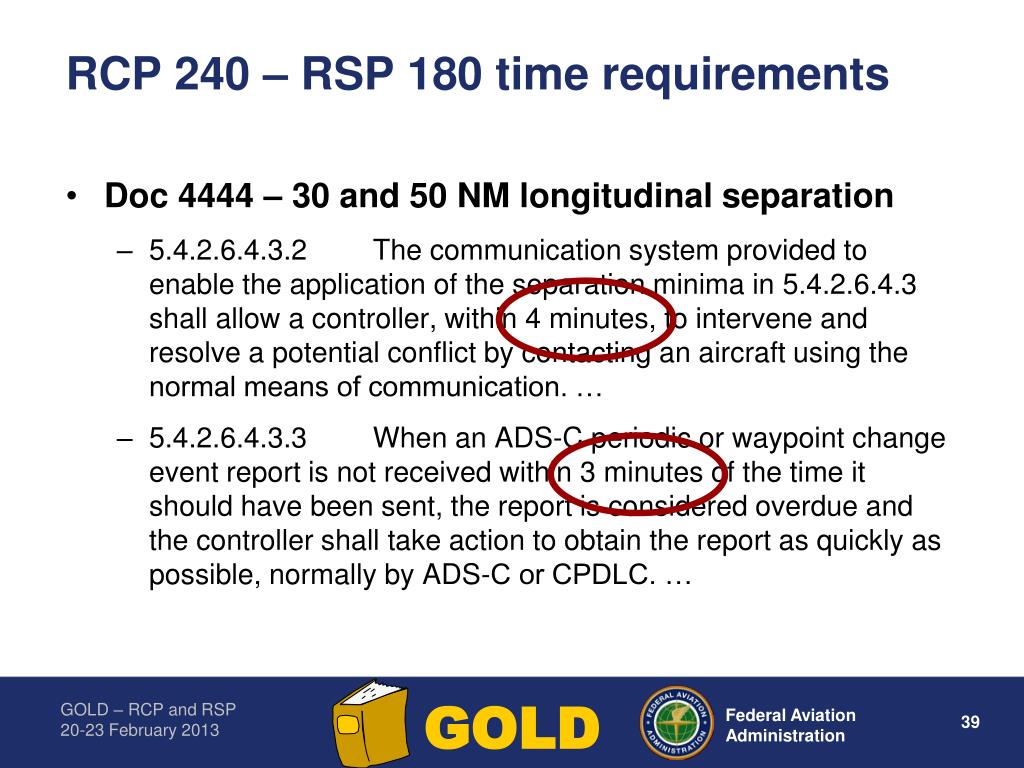 RCP 240 – RSP 180 time requirements

• Doc 4444 – 30 and 50 NM longitudinal separation

– 5.4.2.6.4.3.2 The communication system provided to enable the application of the separation minima in 5.4.2.6.4.3 shall allow a controller, within 4 minutes, to intervene and resolve a potential conflict by contacting an aircraft using the normal means of communication. …

– 5.4.2.6.4.3.3 When an ADS-C periodic or waypoint change event report is not received within 3 minutes of the time it should have been sent, the report is considered overdue and the controller shall take action to obtain the report as quickly as possible, normally by ADS-C or CPDLC. …

GOLD – RCP and RSP
20-23 February 2013

GOLD

FEDERAL AVIATION ADMINISTRATION

Federal Aviation Administration

39